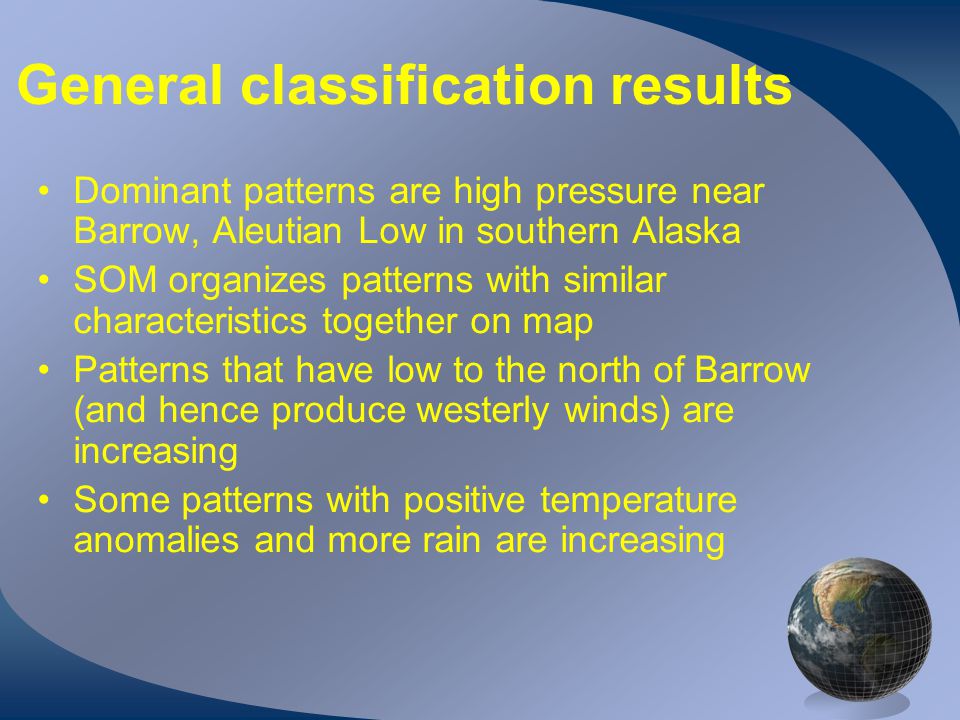 General classification results

• Dominant patterns are high pressure near Barrow, Aleutian Low in southern Alaska
• SOM organizes patterns with similar characteristics together on map
• Patterns that have low to the north of Barrow (and hence produce westerly winds) are increasing
• Some patterns with positive temperature anomalies and more rain are increasing